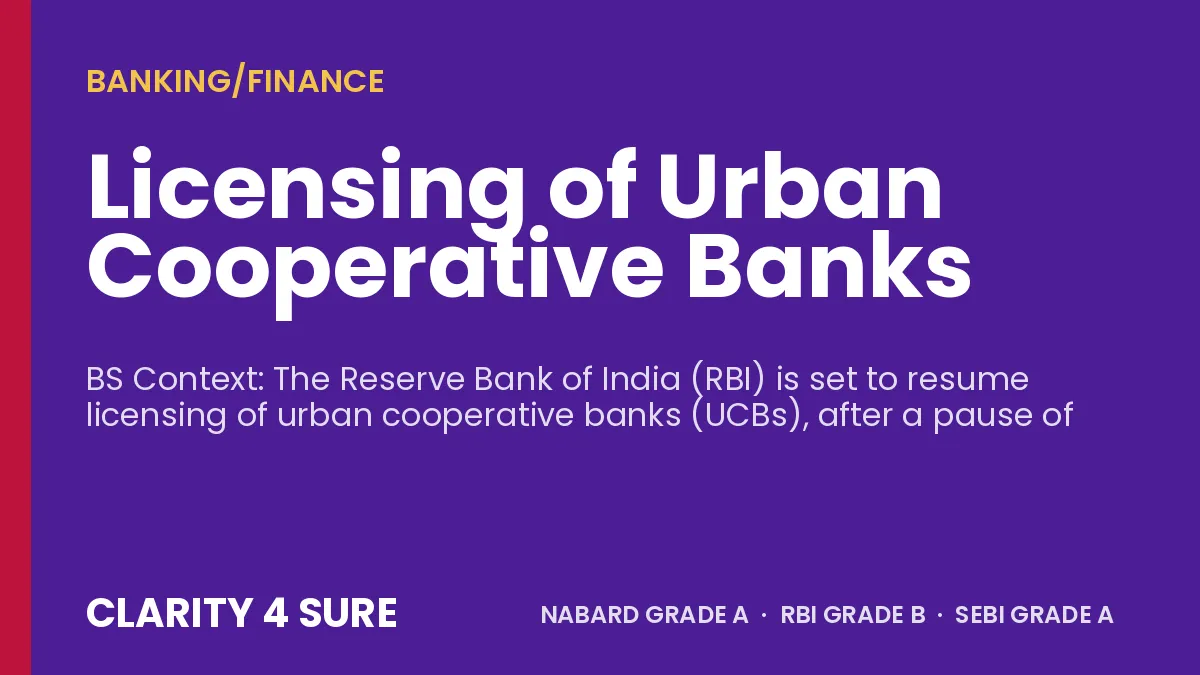 BANKING/FINANCE

Licensing of Urban Cooperative Banks

BS Context: The Reserve Bank of India (RBI) is set to resume licensing of urban cooperative banks (UCBs), after a pause of

CLARITY 4 SURE

NABARD GRADE A · RBI GRADE B · SEBI GRADE A